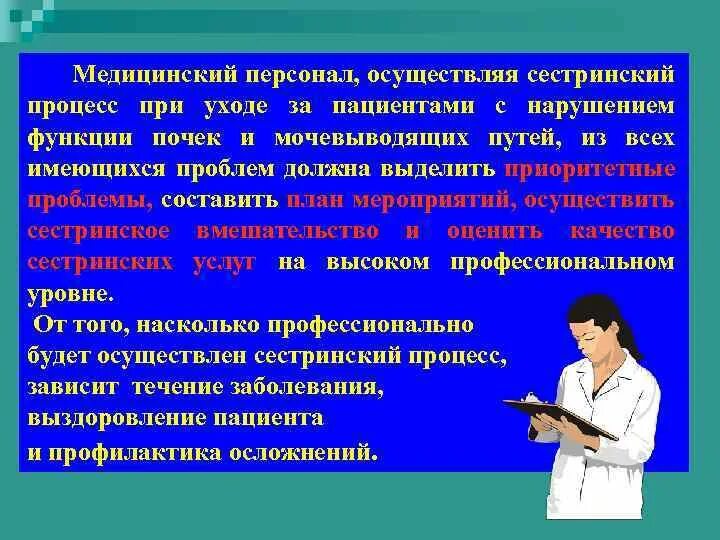 Медицинский персонал, осуществляя сестринский процесс при уходе за пациентами с нарушением функции почек и мочевыводящих путей, из всех имеющихся проблем должна выделить приоритетные проблемы, составить план мероприятий, осуществить сестринское вмешательство и оценить качество сестринских услуг на высоком профессиональном уровне.

От того, насколько профессионально будет осуществлен сестринский процесс, зависит течение заболевания, выздоровление пациента и профилактика осложнений.